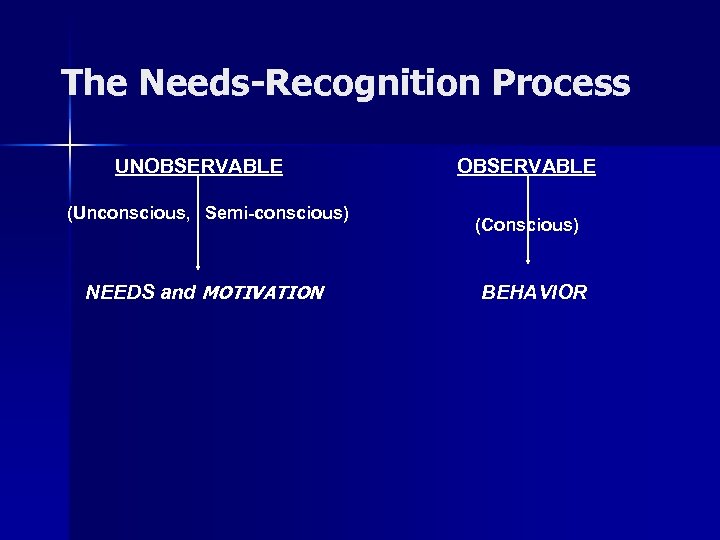 The Needs-Recognition Process

UNOBSERVABLE

(Unconscious, Semi-conscious)

NEEDS and MOTIVATION

OBSERVABLE

(Conscious)

BEHAVIOR